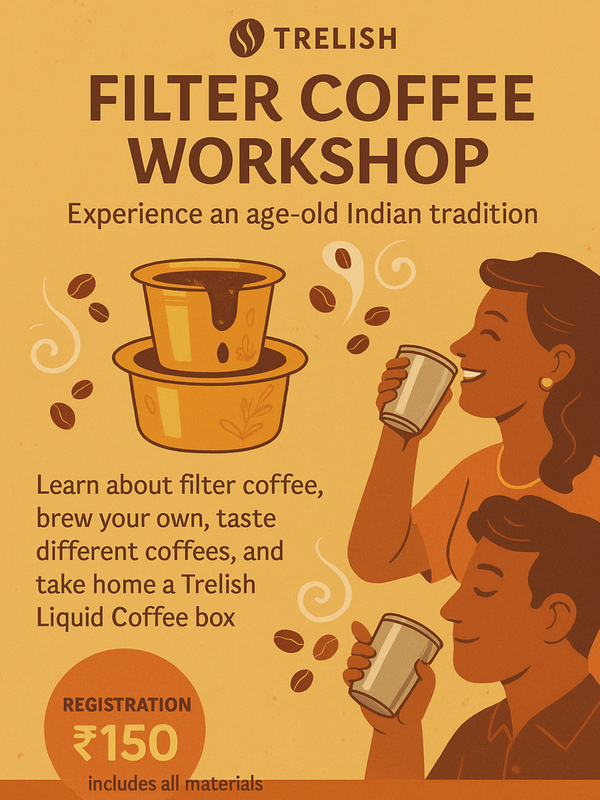 TRELISH

FILTER COFFEE WORKSHOP

Experience an age-old Indian tradition

Learn about filter coffee, brew your own, taste different coffees, and take home a Trelish Liquid Coffee box

REGISTRATION
₹150
includes all materials